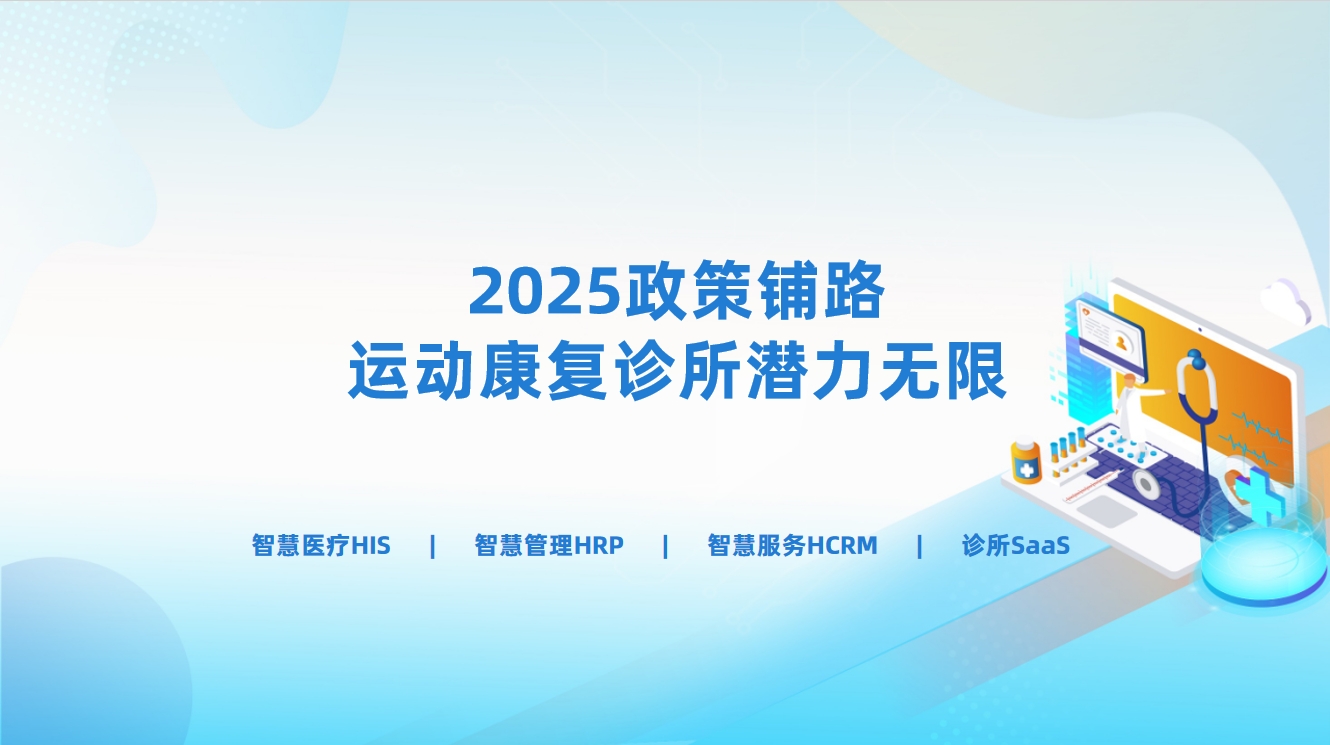 2025政策铺路
运动康复诊所潜力无限

智慧医疗HIS | 智慧管理HRP | 智慧服务HCRM | 诊所SaaS